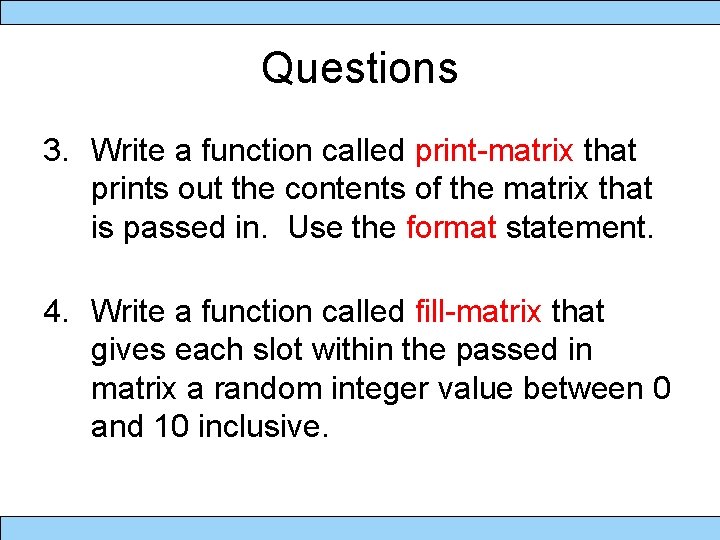 Questions

3. Write a function called print-matrix that prints out the contents of the matrix that is passed in. Use the format statement.

4. Write a function called fill-matrix that gives each slot within the passed in matrix a random integer value between 0 and 10 inclusive.